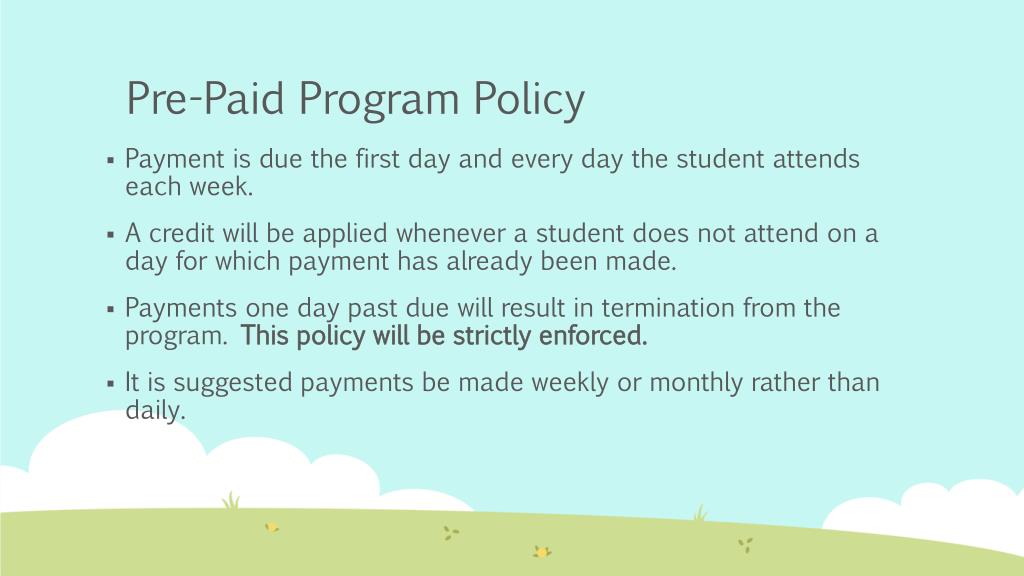 Pre-Paid Program Policy

▪ Payment is due the first day and every day the student attends each week.

▪ A credit will be applied whenever a student does not attend on a day for which payment has already been made.

▪ Payments one day past due will result in termination from the program. This policy will be strictly enforced.

▪ It is suggested payments be made weekly or monthly rather than daily.